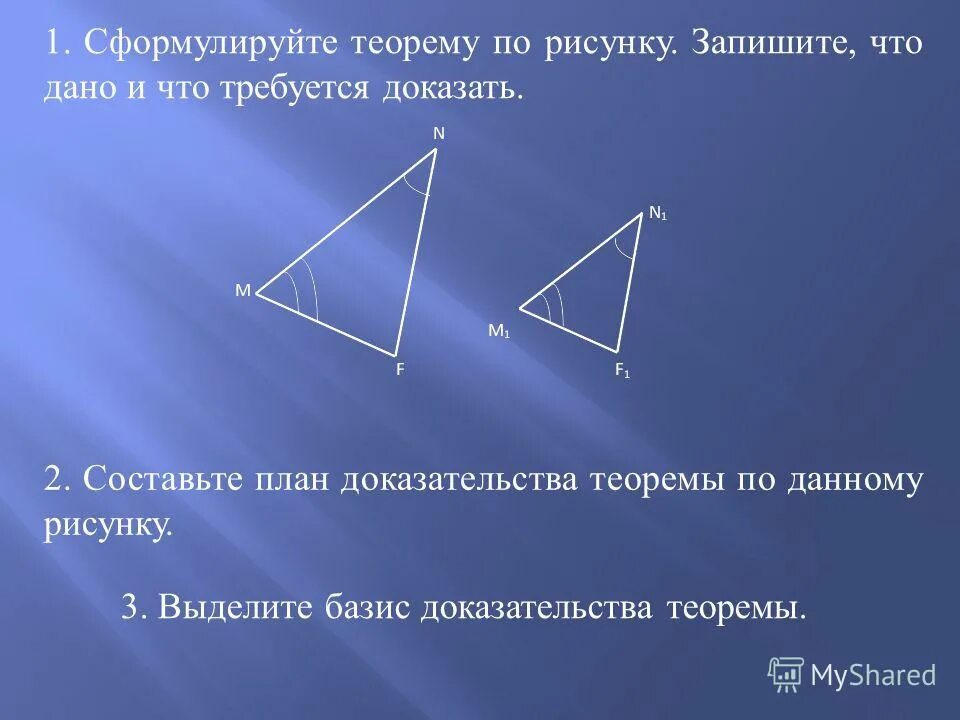 1. Сформулируйте теорему по рисунку. Запишите, что дано и что требуется доказать.

N

M

F

$N_1$

$M_1$

$F_1$

2. Составьте план доказательства теоремы по данному рисунку.

3. Выделите базис доказательства теоремы.

MyShared